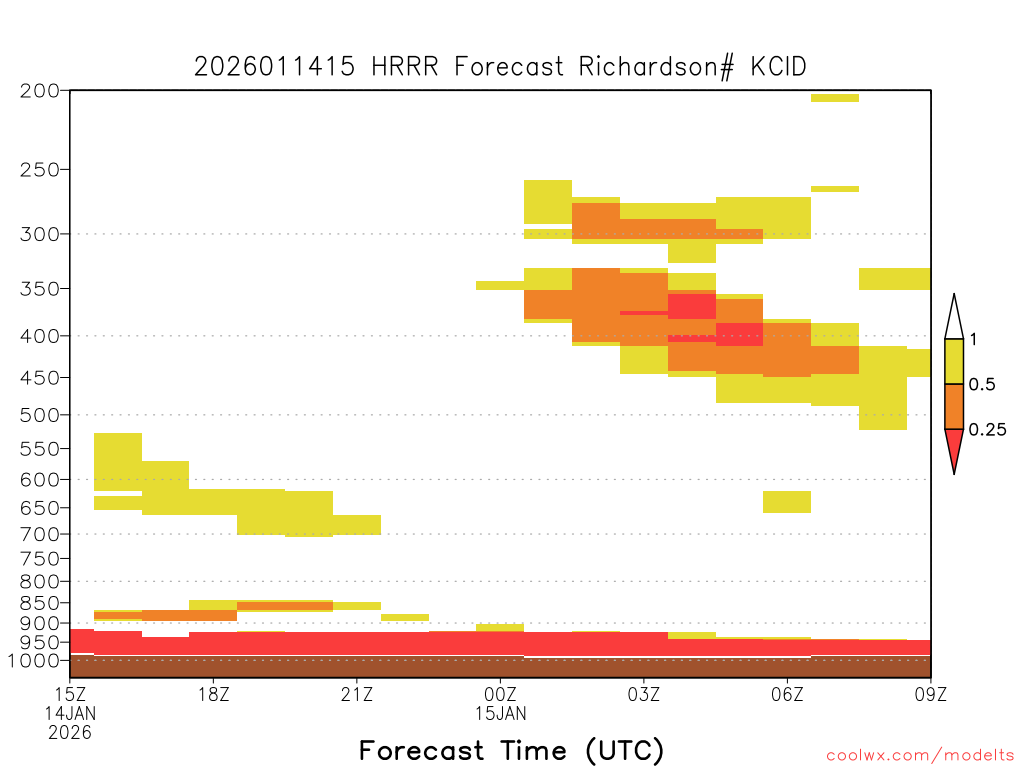 2026011415 HRRR Forecast Richardson# KCID

200
250
300
350
400
450
500
550
600
650
700
750
800
850
900
950
1000

1
0.5
0.25

15Z
14JAN
2026
18Z
21Z
00Z
15JAN
03Z
06Z
09Z

Forecast Time (UTC)

coolwx.com/modelts